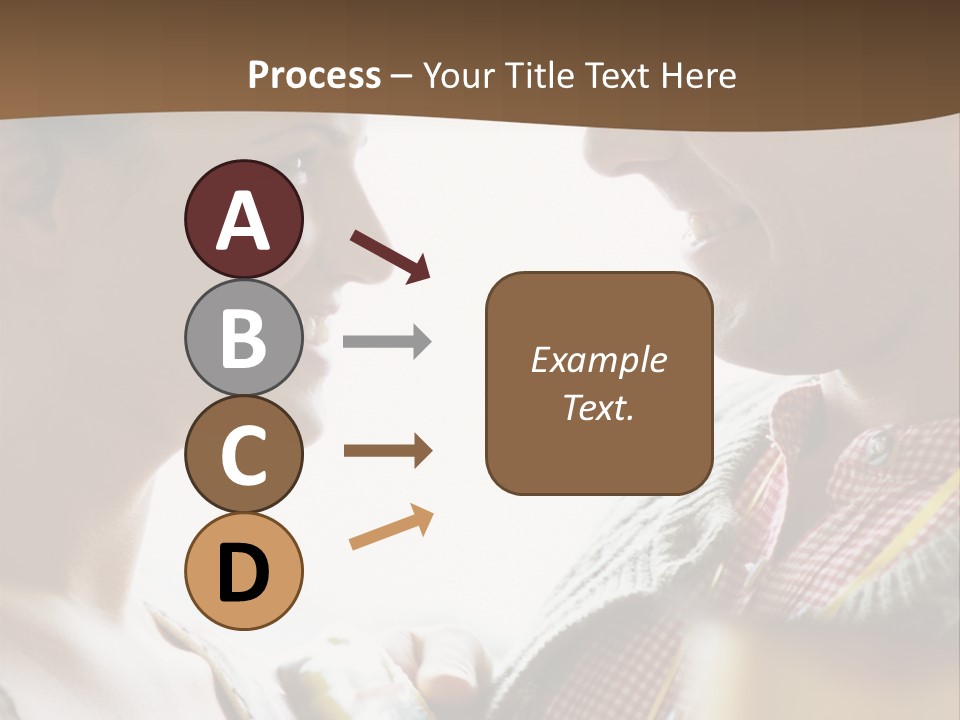 Process – Your Title Text Here

A

B

C

D

Example Text.